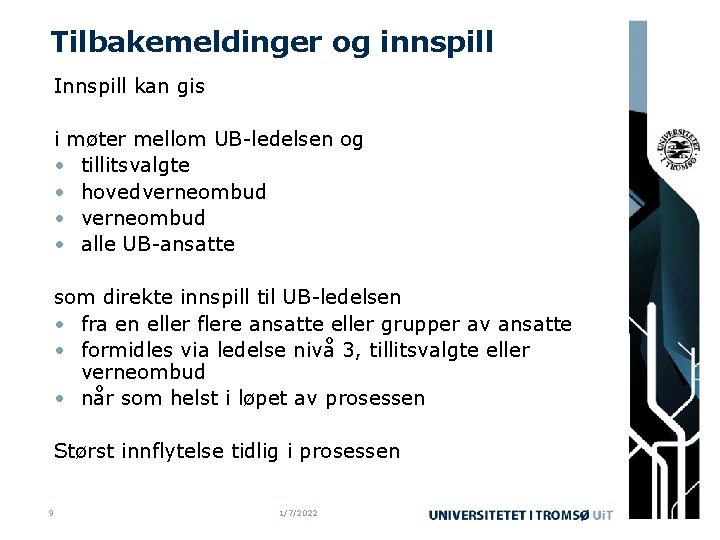 Tilbakemeldinger og innspill

Innspill kan gis

i møter mellom UB-ledelsen og
• tillitsvalgte
• hovedverneombud
• verneombud
• alle UB-ansatte

som direkte innspill til UB-ledelsen
• fra en eller flere ansatte eller grupper av ansatte
• formidles via ledelse nivå 3, tillitsvalgte eller verneombud
• når som helst i løpet av prosessen

Størst innflytelse tidlig i prosessen

UNIVERSITETET I TROMSØ

9

1/7/2022

UNIVERSITETET I TROMSØ UiT